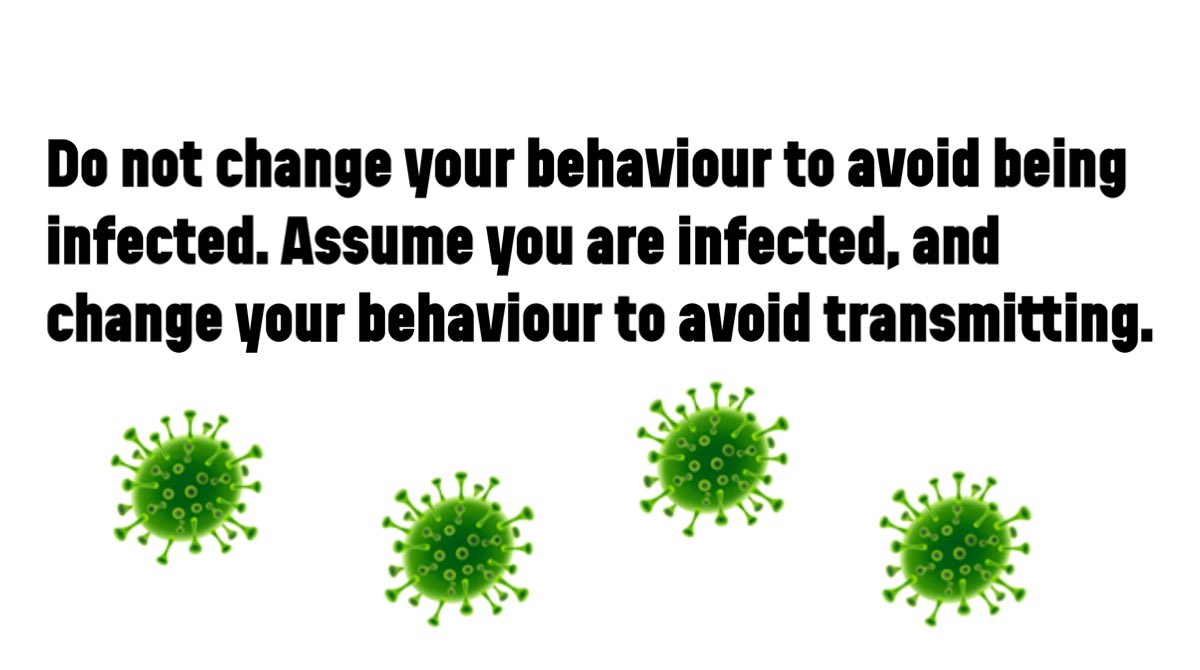 Do not change your behaviour to avoid being infected. Assume you are infected, and change your behaviour to avoid transmitting.